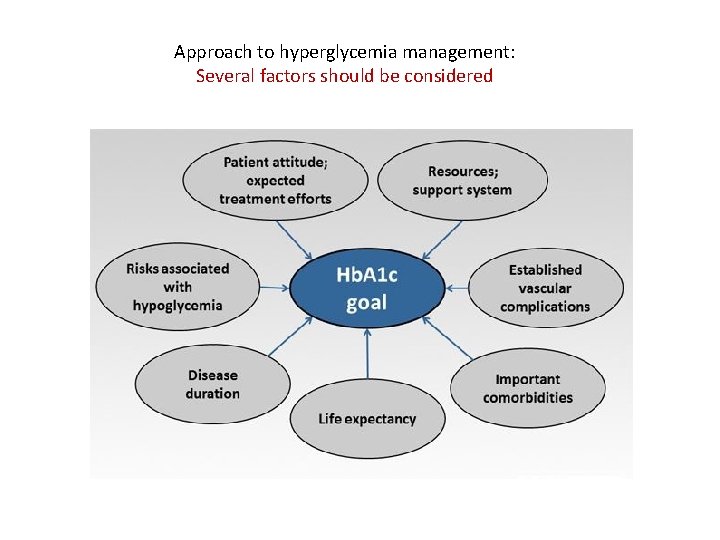 Approach to hyperglycemia management:
Several factors should be considered

Patient attitude; expected treatment efforts

Resources; support system

Risks associated with hypoglycemia

HbA1c goal

Established vascular complications

Disease duration

Life expectancy

Important comorbidities